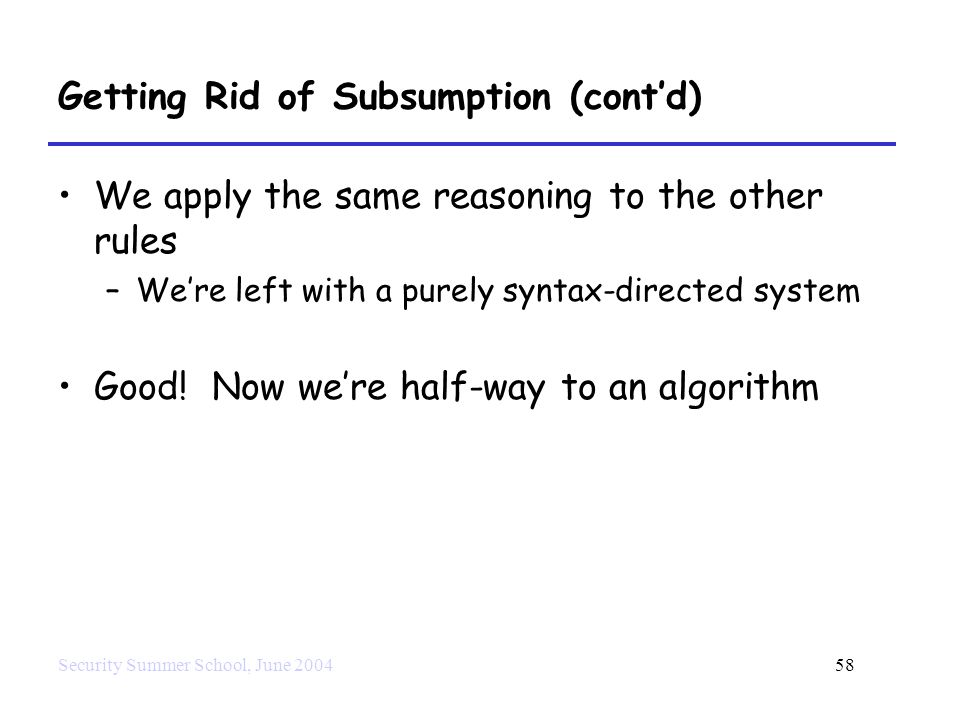 Getting Rid of Subsumption (cont'd)

• We apply the same reasoning to the other rules
– We're left with a purely syntax-directed system

• Good! Now we're half-way to an algorithm

Security Summer School, June 2004

58